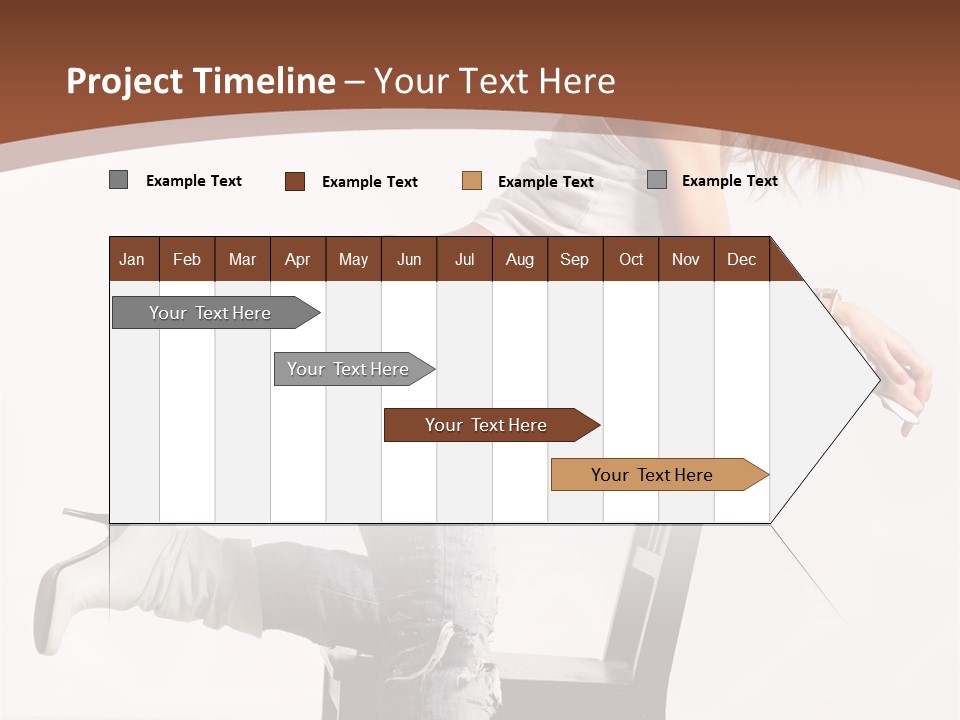 Project Timeline – Your Text Here

Example Text
Example Text
Example Text
Example Text

| Jan | Feb | Mar | Apr | May | Jun | Jul | Aug | Sep | Oct | Nov | Dec |
|---|---|---|---|---|---|---|---|---|---|---|---|

Your Text Here
Your Text Here
Your Text Here
Your Text Here